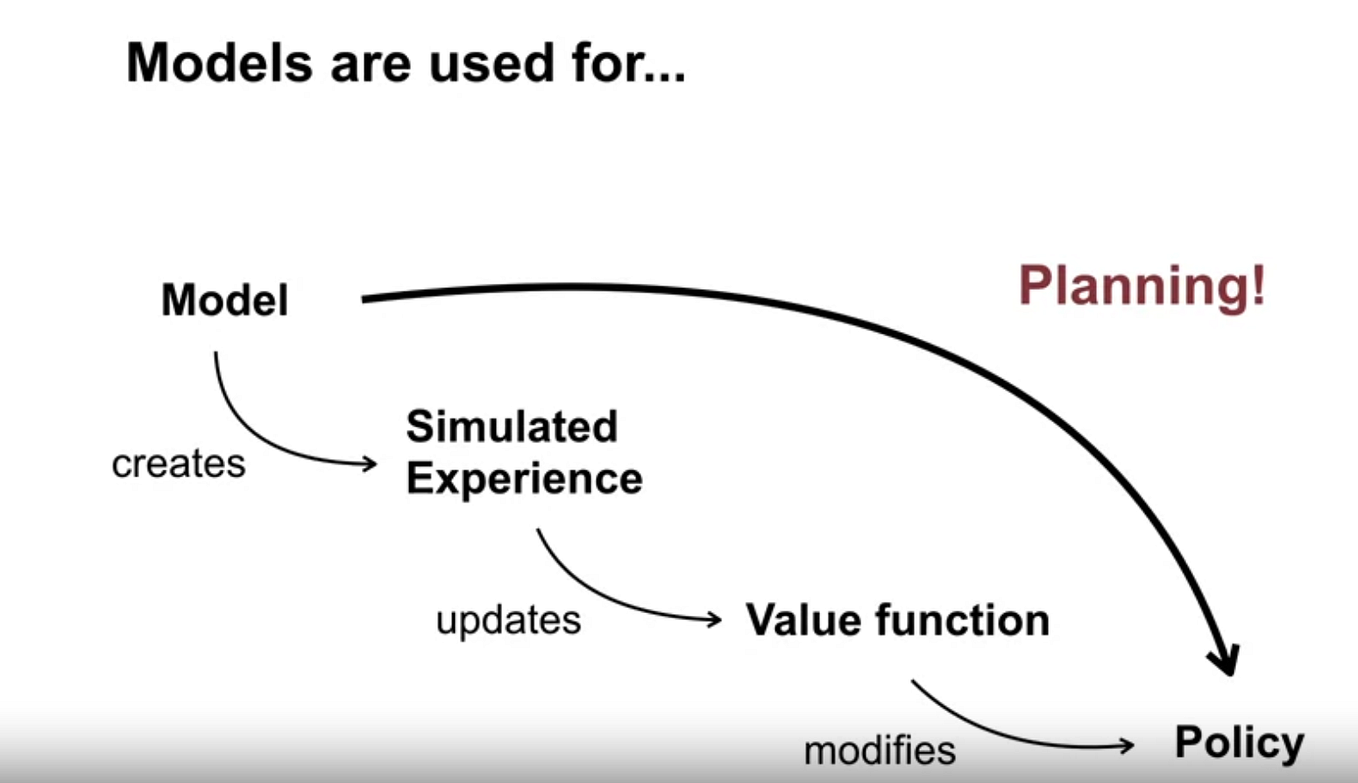 Models are used for...

Model

Planning!

creates

Simulated Experience

updates

Value function

modifies

Policy